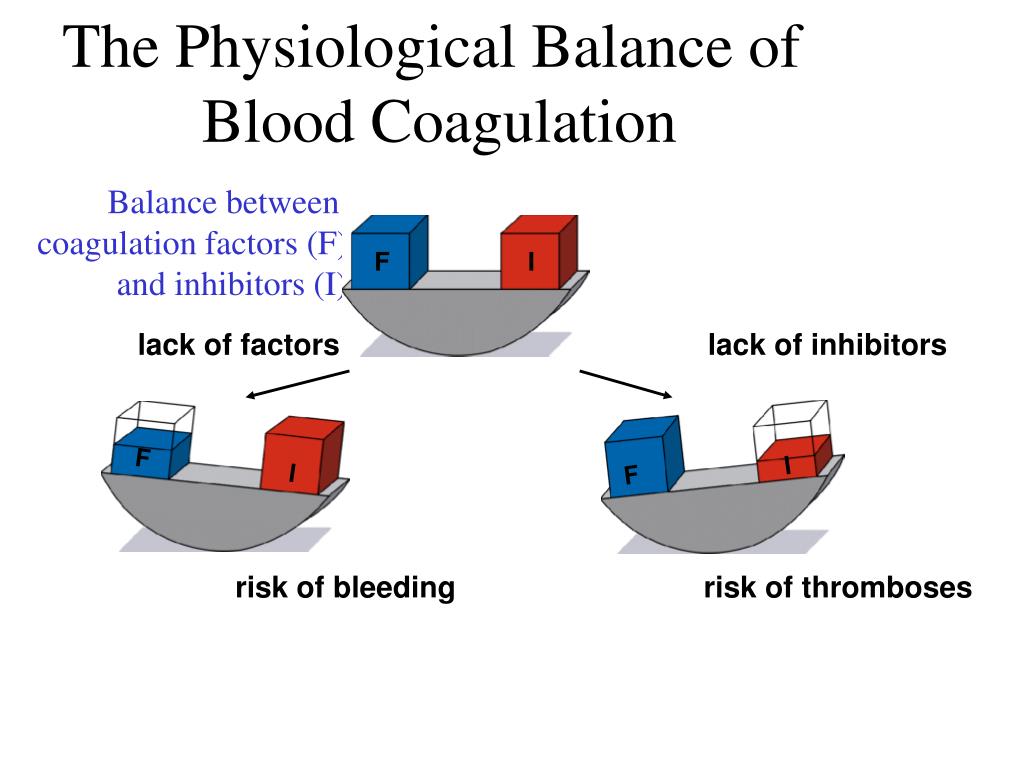 The Physiological Balance of Blood Coagulation

Balance between coagulation factors (F) and inhibitors (I)

F

I

lack of factors

lack of inhibitors

F

I

F

I

risk of bleeding

risk of thromboses